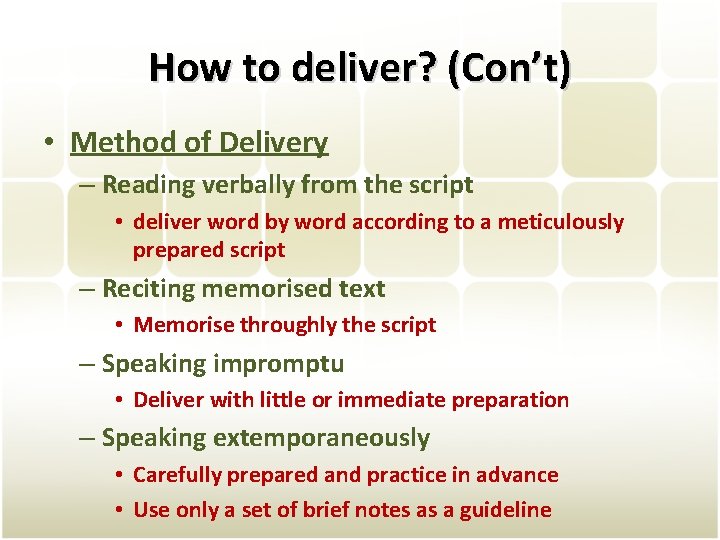 How to deliver? (Con't)

• Method of Delivery
– Reading verbally from the script
• deliver word by word according to a meticulously prepared script
– Reciting memorised text
• Memorise throughly the script
– Speaking impromptu
• Deliver with little or immediate preparation
– Speaking extemporaneously
• Carefully prepared and practice in advance
• Use only a set of brief notes as a guideline